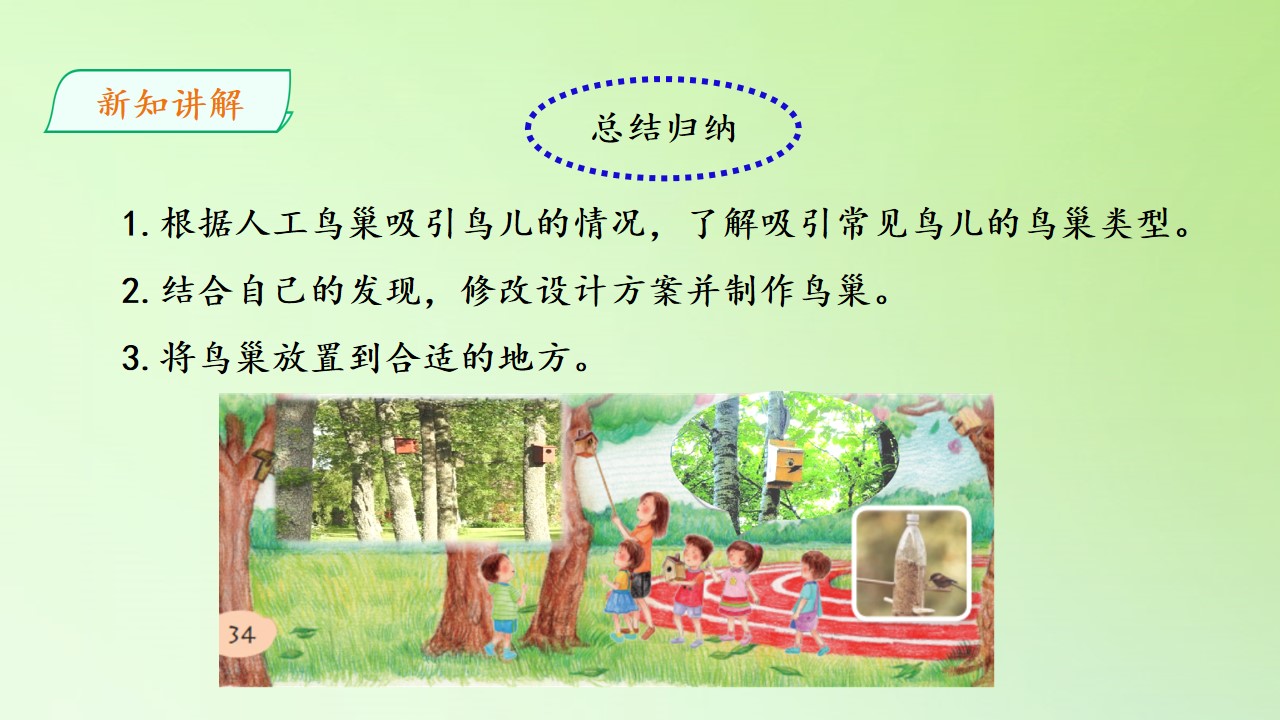 新知讲解

总结归纳

1.根据人工鸟巢吸引鸟儿的情况，了解吸引常见鸟儿的鸟巢类型。

2.结合自己的发现，修改设计方案并制作鸟巢。

3.将鸟巢放置到合适的地方。

34